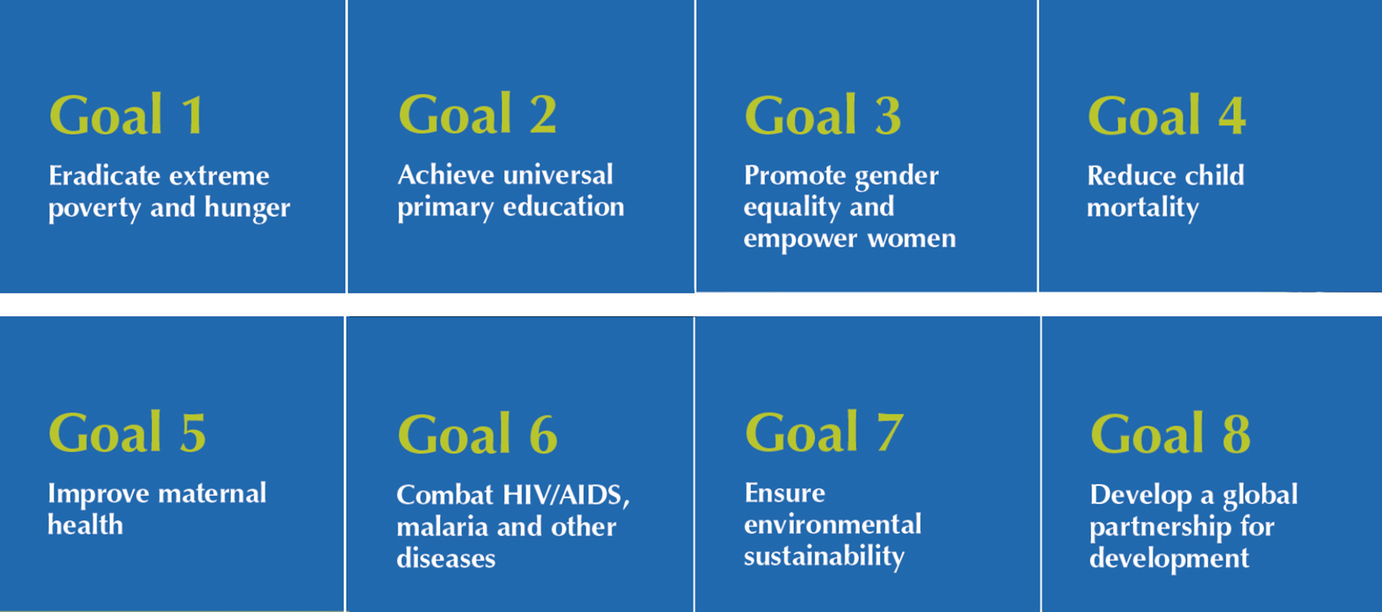 Goal 1
Eradicate extreme poverty and hunger

Goal 2
Achieve universal primary education

Goal 3
Promote gender equality and empower women

Goal 4
Reduce child mortality

Goal 5
Improve maternal health

Goal 6
Combat HIV/AIDS, malaria and other diseases

Goal 7
Ensure environmental sustainability

Goal 8
Develop a global partnership for development